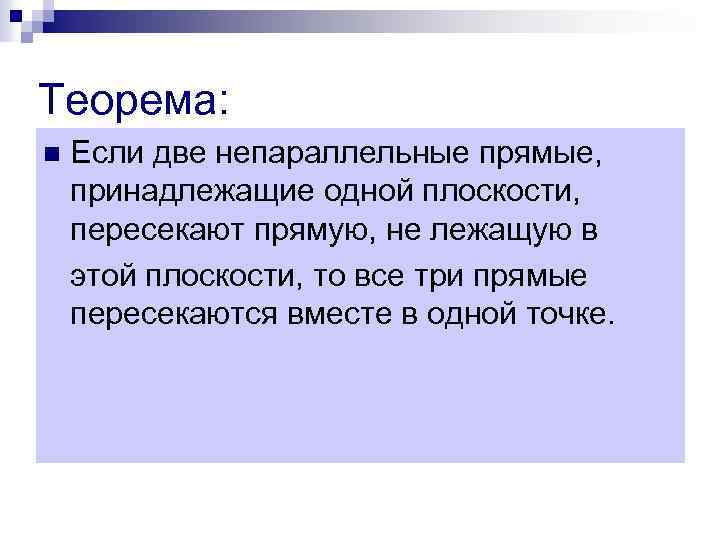 Теорема:

Если две непараллельные прямые, принадлежащие одной плоскости, пересекают прямую, не лежащую в этой плоскости, то все три прямые пересекаются вместе в одной точке.